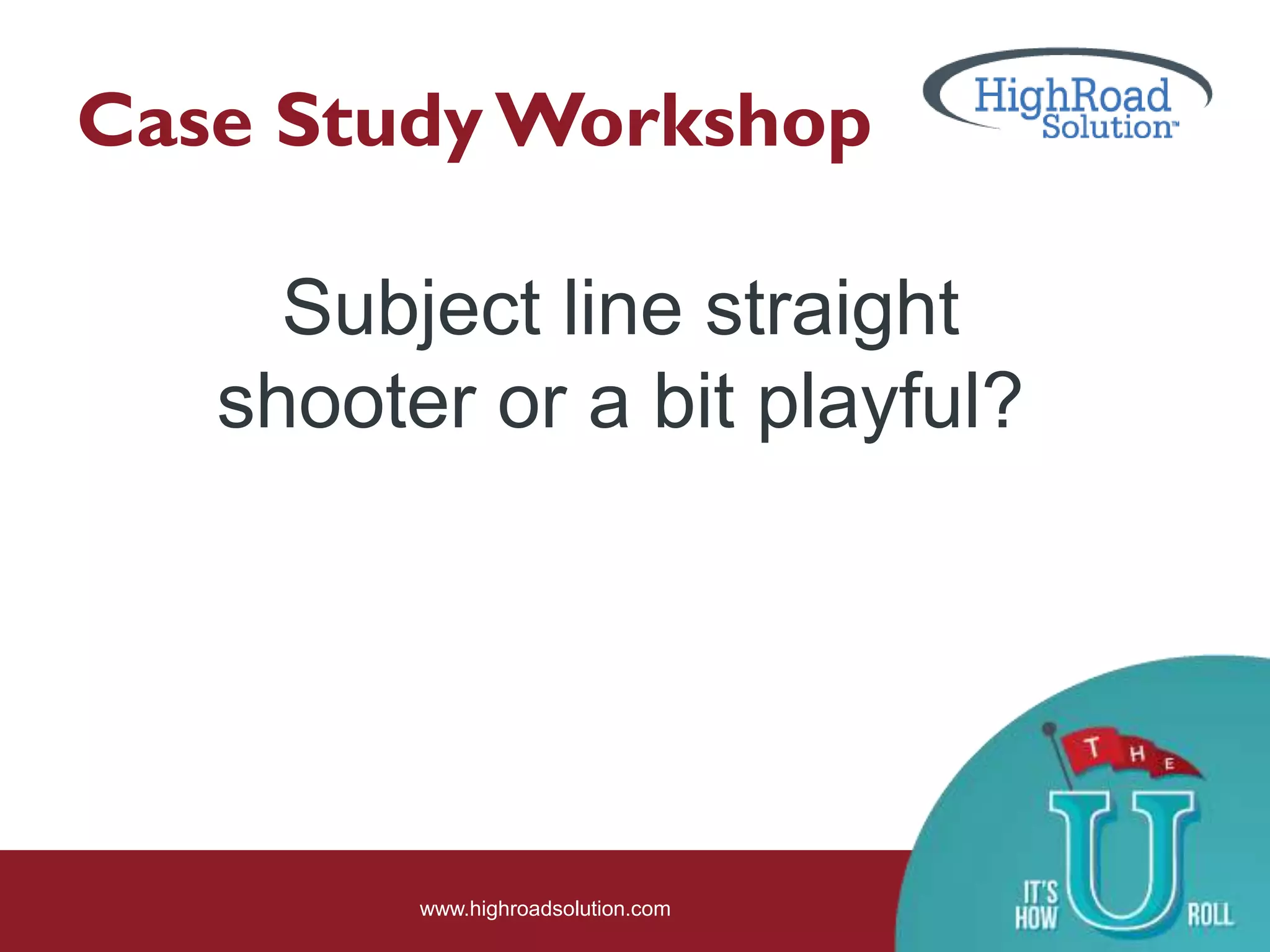 Case Study Workshop

HighRoad Solution™

Subject line straight shooter or a bit playful?

www.highroadsolution.com

THE

IT'S HOW U ROLL